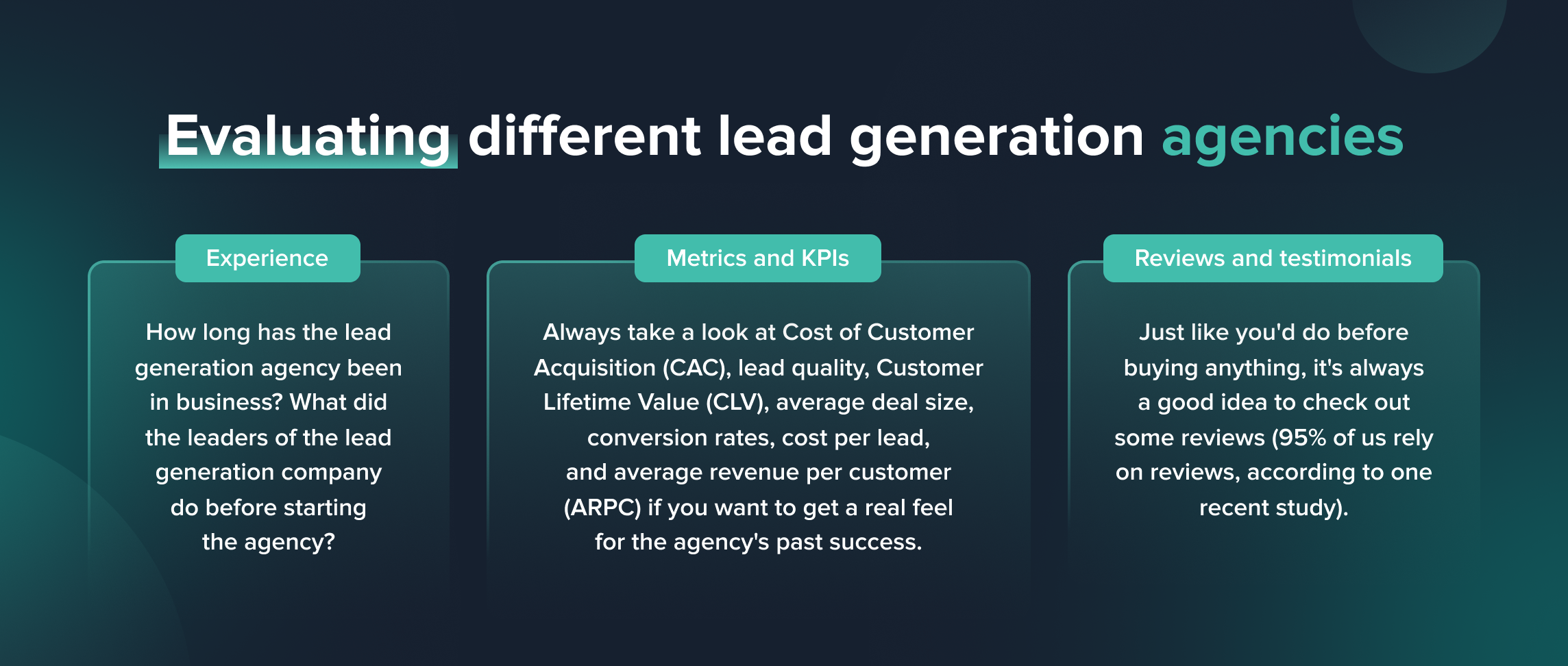 Evaluating different lead generation agencies

Experience

How long has the lead generation agency been in business? What did the leaders of the lead generation company do before starting the agency?

Metrics and KPIs

Always take a look at Cost of Customer Acquisition (CAC), lead quality, Customer Lifetime Value (CLV), average deal size, conversion rates, cost per lead, and average revenue per customer (ARPC) if you want to get a real feel for the agency's past success.

Reviews and testimonials

Just like you'd do before buying anything, it's always a good idea to check out some reviews (95% of us rely on reviews, according to one recent study).